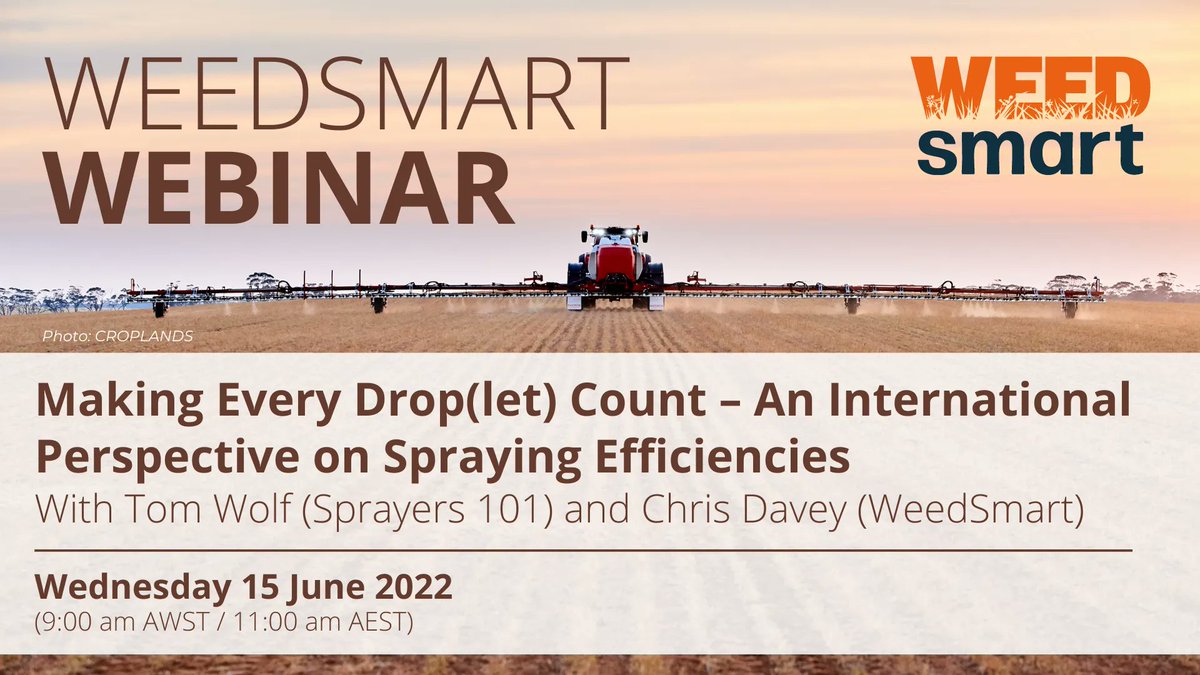 WEEDSMART
WEBINAR

WEED
smart

Photo: CROPLANDS

Making Every Drop(let) Count – An International Perspective on Spraying Efficiencies
With Tom Wolf (Sprayers 101) and Chris Davey (WeedSmart)

Wednesday 15 June 2022
(9:00 am AWST / 11:00 am AEST)